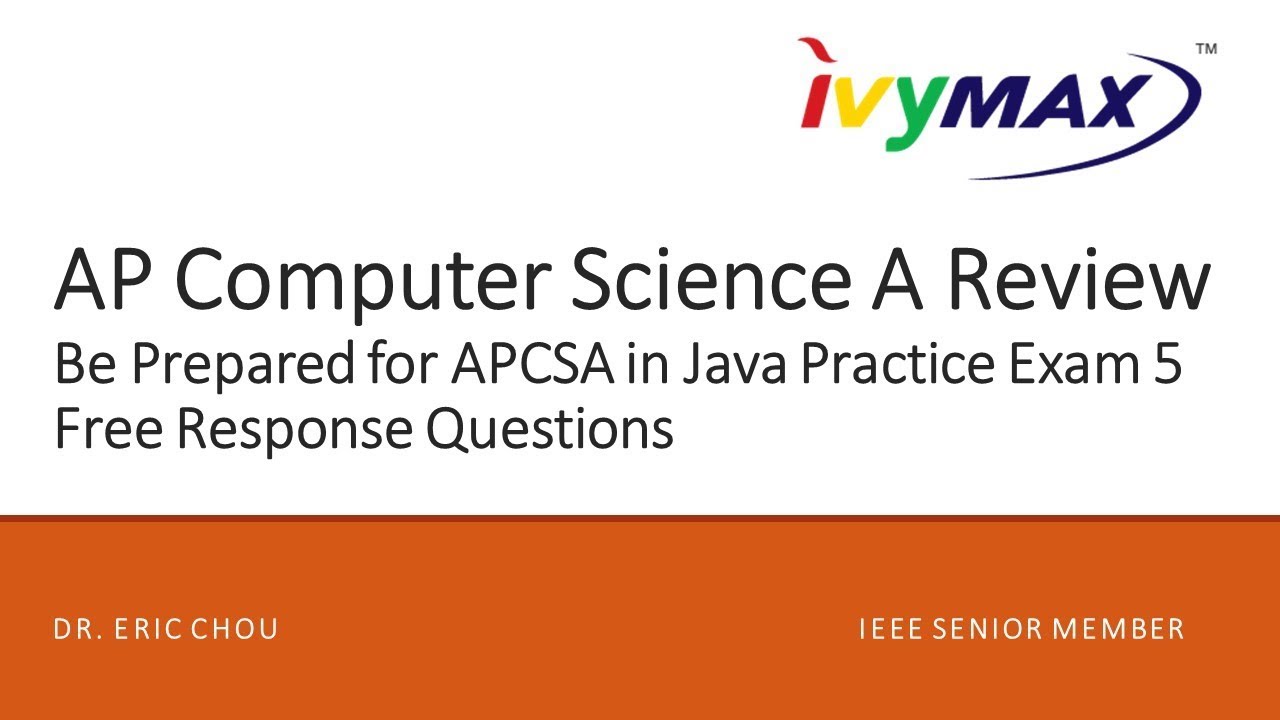 ivyMAX™

AP Computer Science A Review
Be Prepared for APCSA in Java Practice Exam 5
Free Response Questions

DR. ERIC CHOU

IEEE SENIOR MEMBER